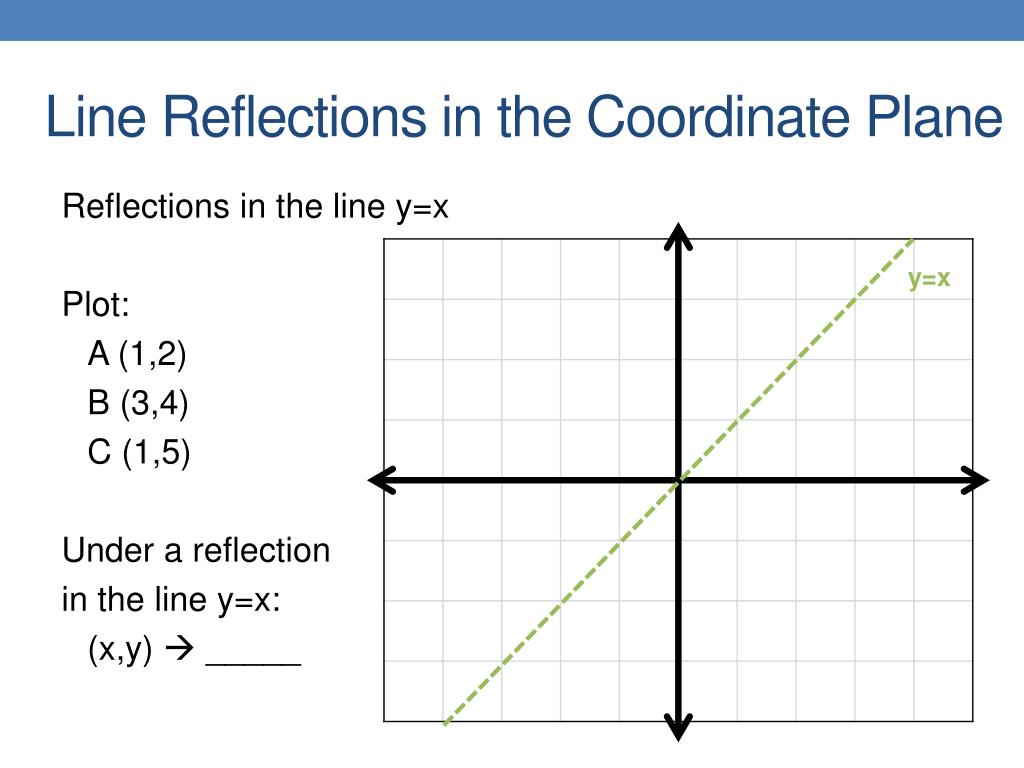 Line Reflections in the Coordinate Plane

Reflections in the line y=x

Plot:
A (1,2)
B (3,4)
C (1,5)

Under a reflection in the line y=x:
(x,y) → _____

y=x